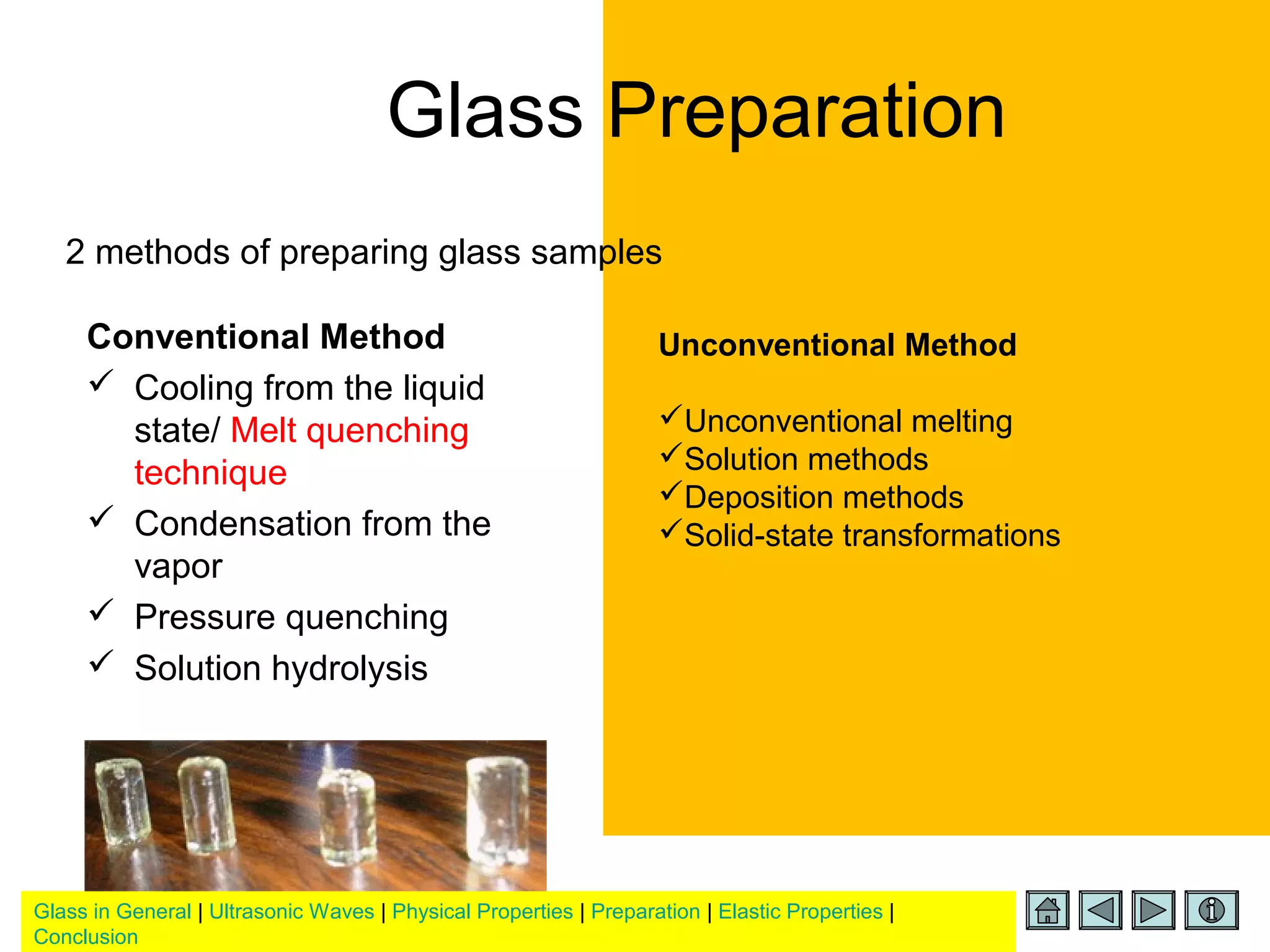 Glass Preparation

2 methods of preparing glass samples

Conventional Method
✓ Cooling from the liquid state/ Melt quenching technique
✓ Condensation from the vapor
✓ Pressure quenching
✓ Solution hydrolysis

Unconventional Method

✓Unconventional melting
✓Solution methods
✓Deposition methods
✓Solid-state transformations

Glass in General | Ultrasonic Waves | Physical Properties | Preparation | Elastic Properties | Conclusion